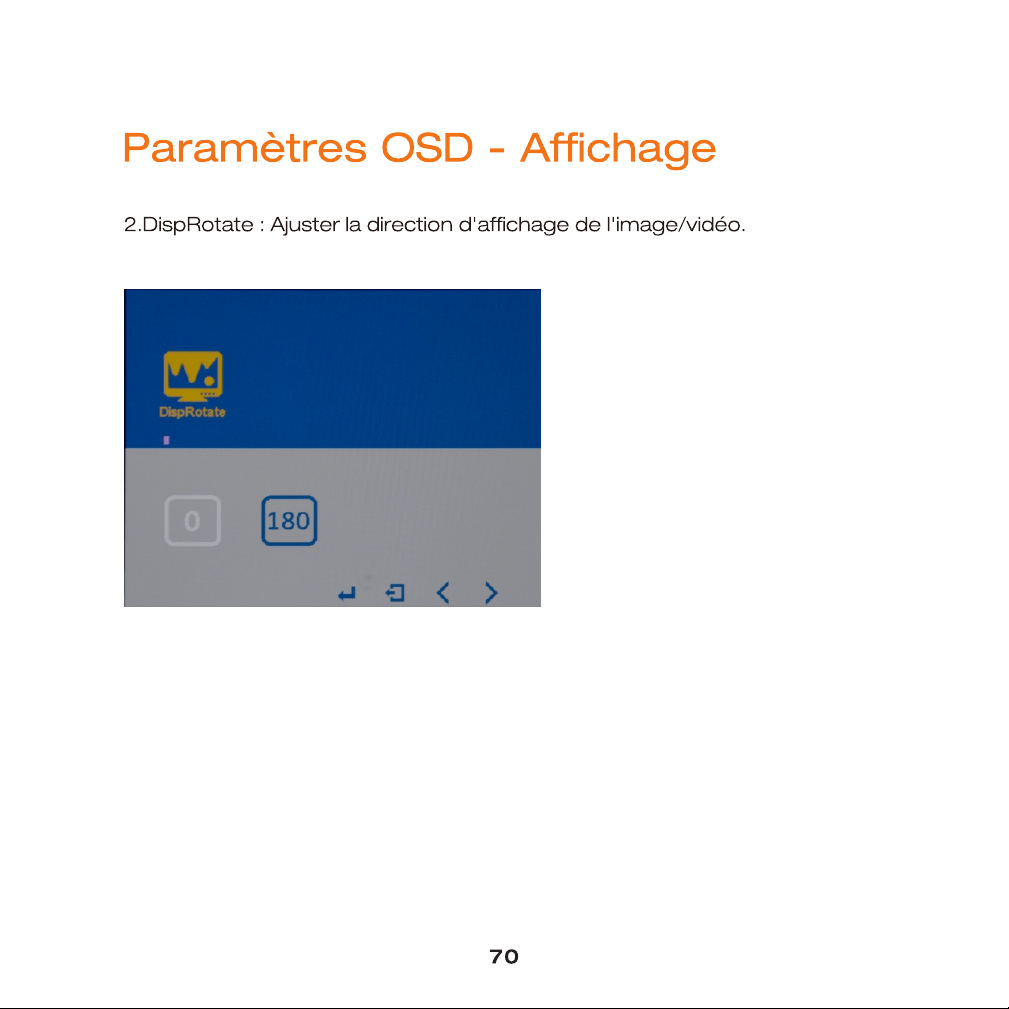 Paramètres OSD - Affichage

2.DispRotate : Ajuster la direction d'affichage de l'image/vidéo.

DispRotate

0

180

70